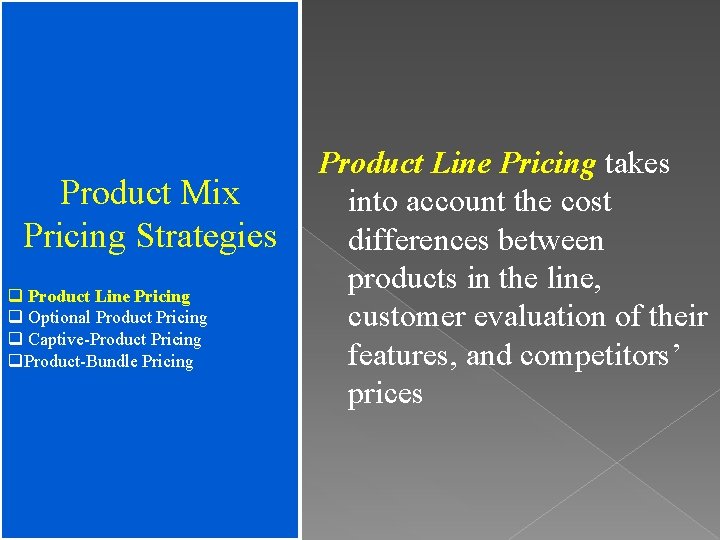 Product Mix Pricing Strategies

❑ Product Line Pricing
❑ Optional Product Pricing
❑ Captive-Product Pricing
❑Product-Bundle Pricing

Product Line Pricing takes into account the cost differences between products in the line, customer evaluation of their features, and competitors' prices